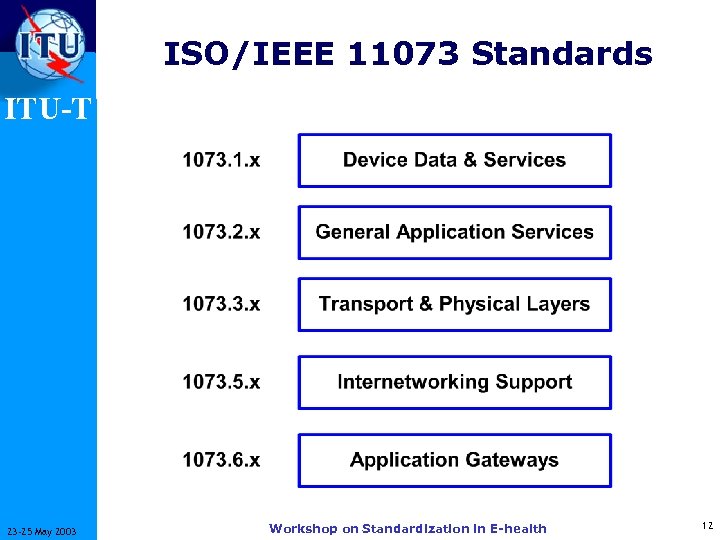 ITU

ITU-T

ISO/IEEE 11073 Standards

1073.1.x Device Data & Services

1073.2.x General Application Services

1073.3.x Transport & Physical Layers

1073.5.x Internetworking Support

1073.6.x Application Gateways

23-25 May 2003

Workshop on Standardization in E-health

12